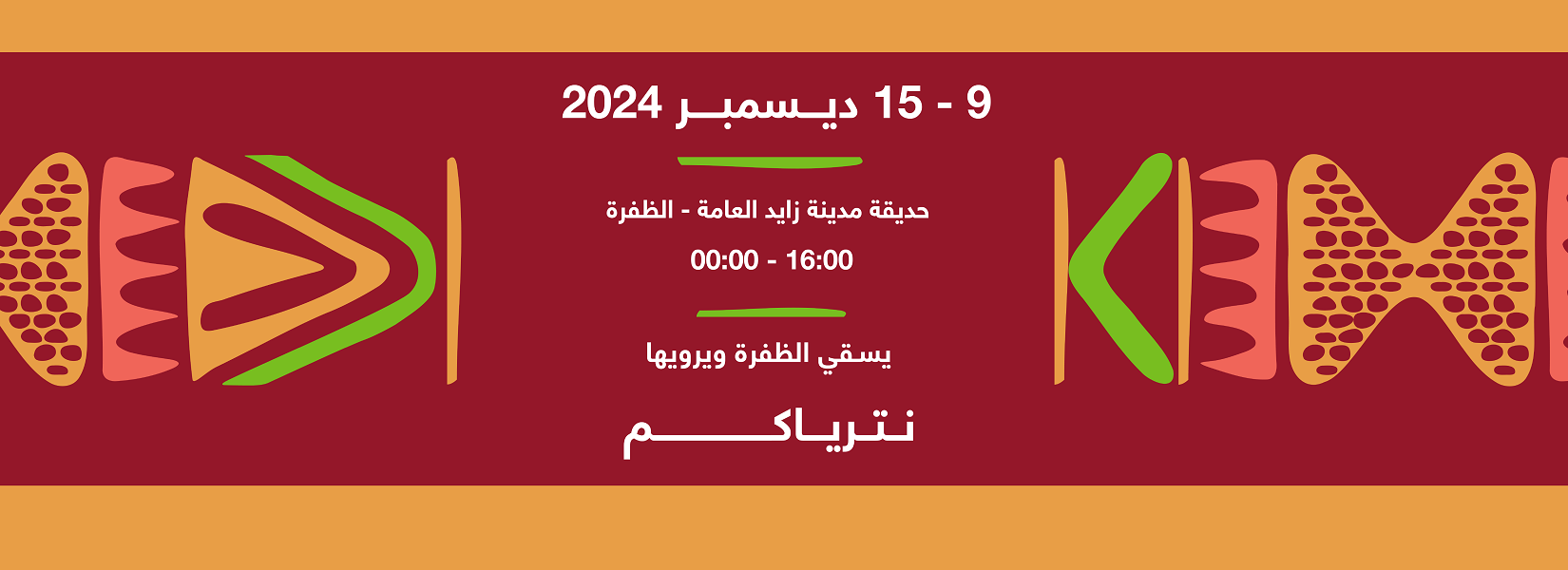 9 - 15 ديسمبر 2024

حديقة مدينة زايد العامة - الظفرة

00:00 - 16:00

يسقي الظفرة ويرويها

نترياكم